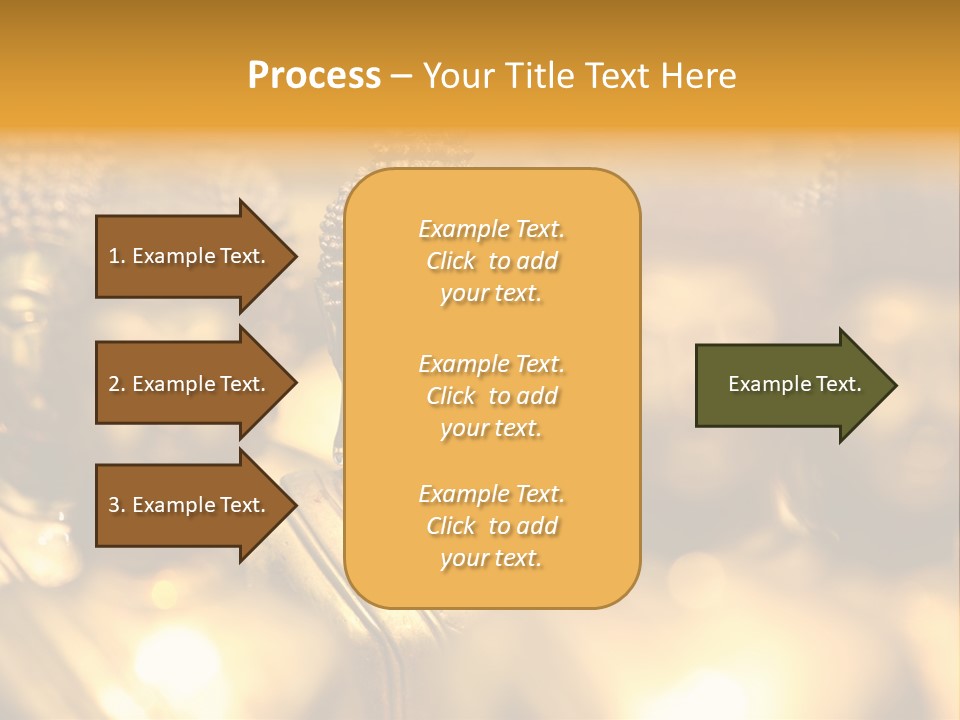 Process – Your Title Text Here

1. Example Text.

2. Example Text.

3. Example Text.

Example Text. Click to add your text.

Example Text. Click to add your text.

Example Text. Click to add your text.

Example Text.